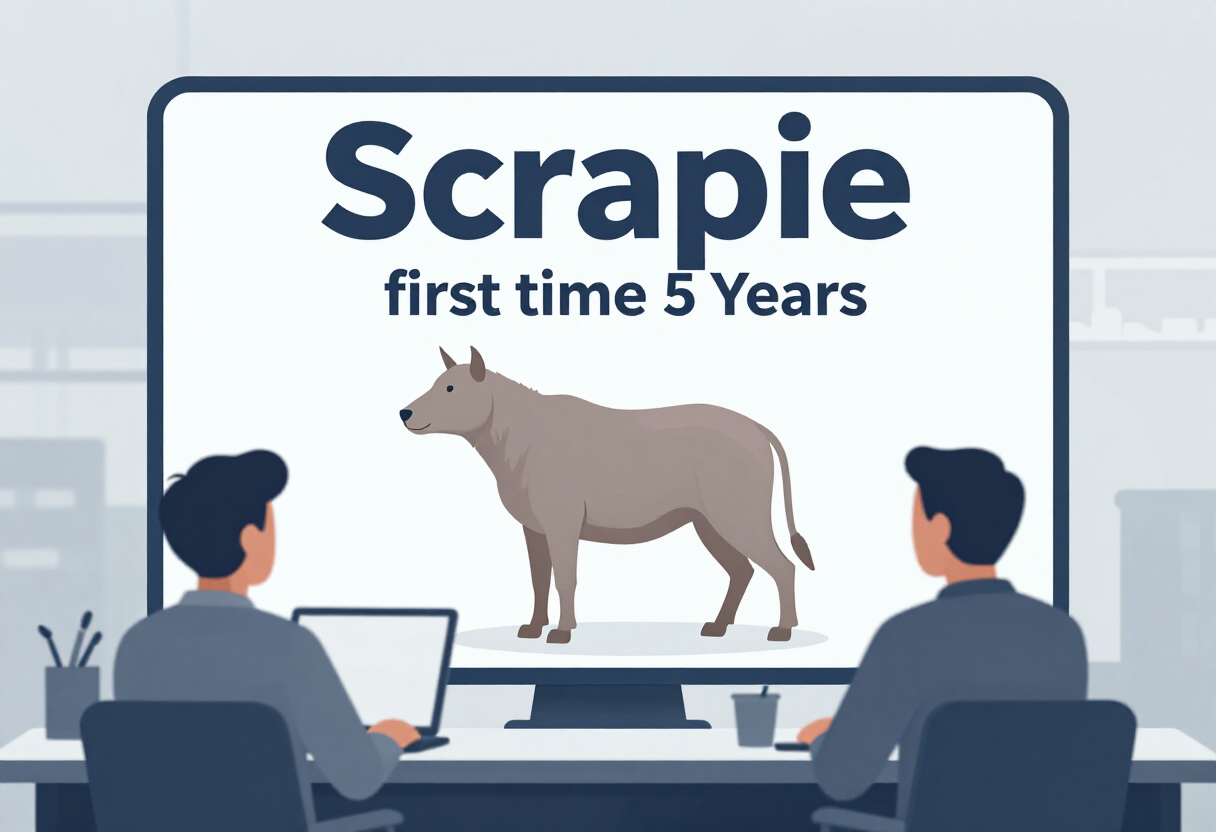 Scrapie

first time 5 Years